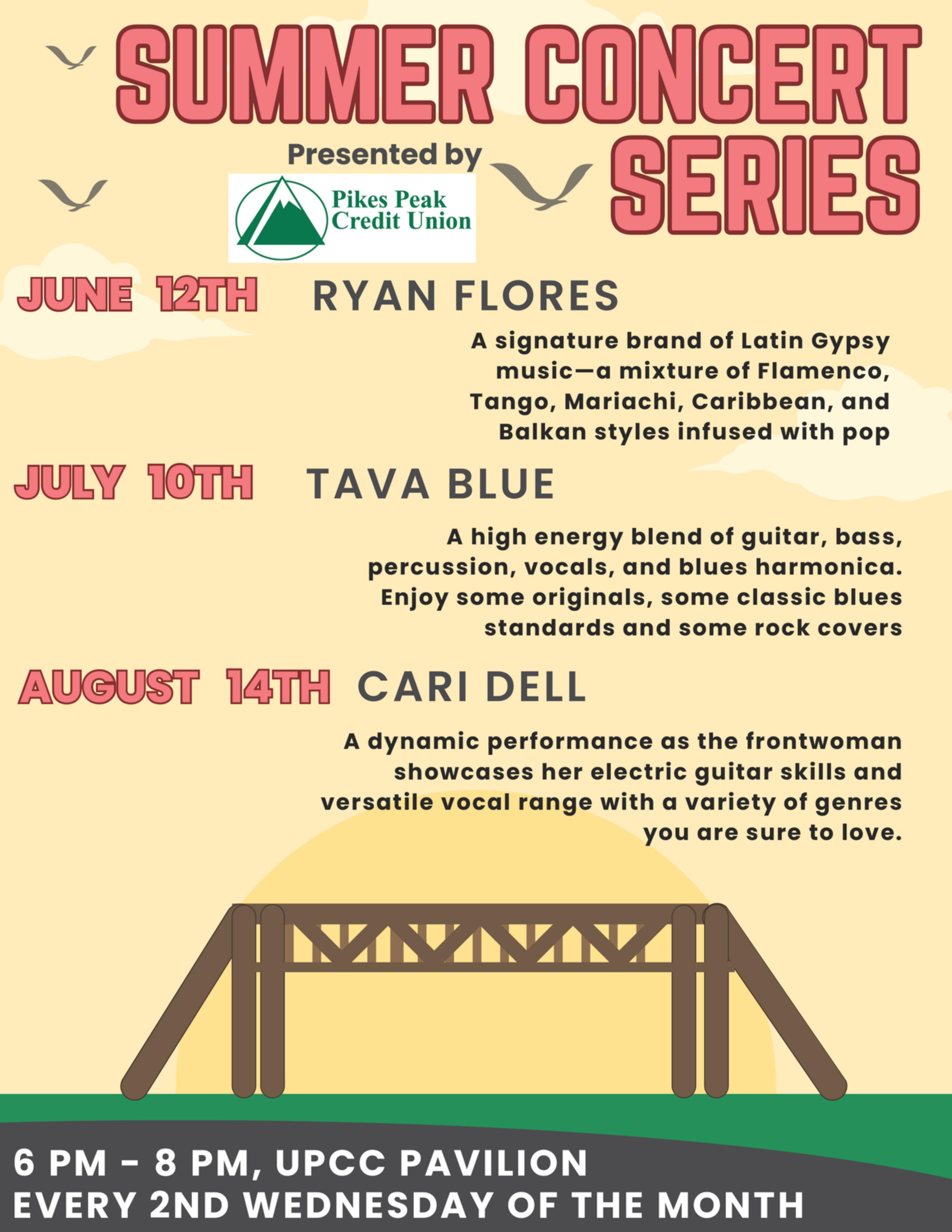 SUMMER CONCERT SERIES

Presented by

Pikes Peak Credit Union

JUNE 12TH RYAN FLORES

A signature brand of Latin Gypsy music—a mixture of Flamenco, Tango, Mariachi, Caribbean, and Balkan styles infused with pop

JULY 10TH TAVA BLUE

A high energy blend of guitar, bass, percussion, vocals, and blues harmonica. Enjoy some originals, some classic blues standards and some rock covers

AUGUST 14TH CARI DELL

A dynamic performance as the frontwoman showcases her electric guitar skills and versatile vocal range with a variety of genres you are sure to love.

6 PM - 8 PM, UPCC PAVILION
EVERY 2ND WEDNESDAY OF THE MONTH